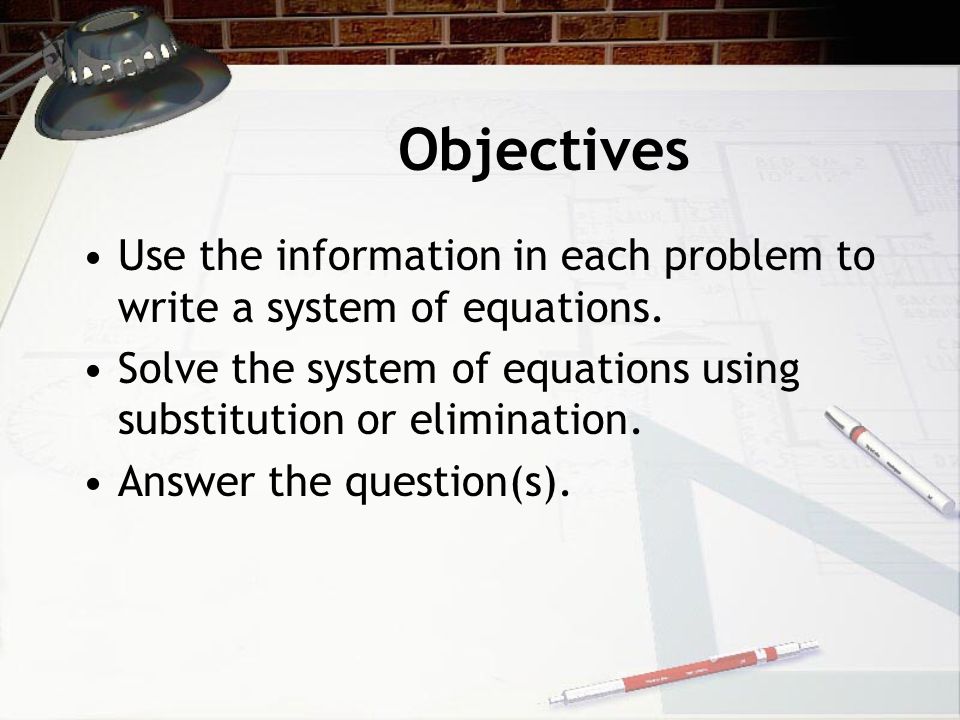 Objectives

• Use the information in each problem to write a system of equations.
• Solve the system of equations using substitution or elimination.
• Answer the question(s).